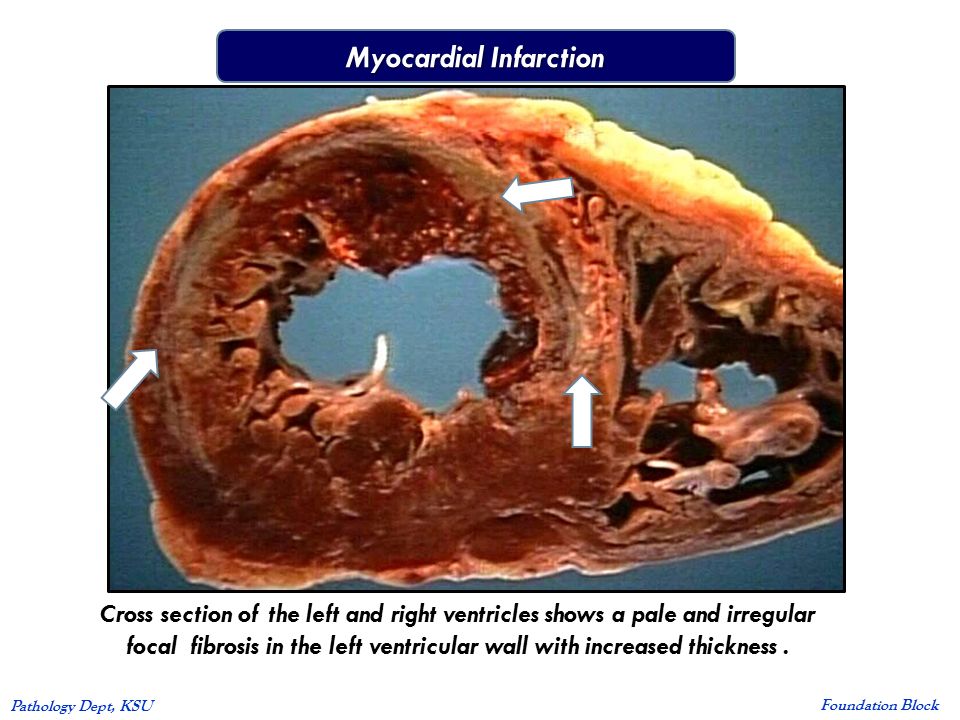 Myocardial Infarction

Cross section of the left and right ventricles shows a pale and irregular focal fibrosis in the left ventricular wall with increased thickness .

Pathology Dept, KSU

Foundation Block